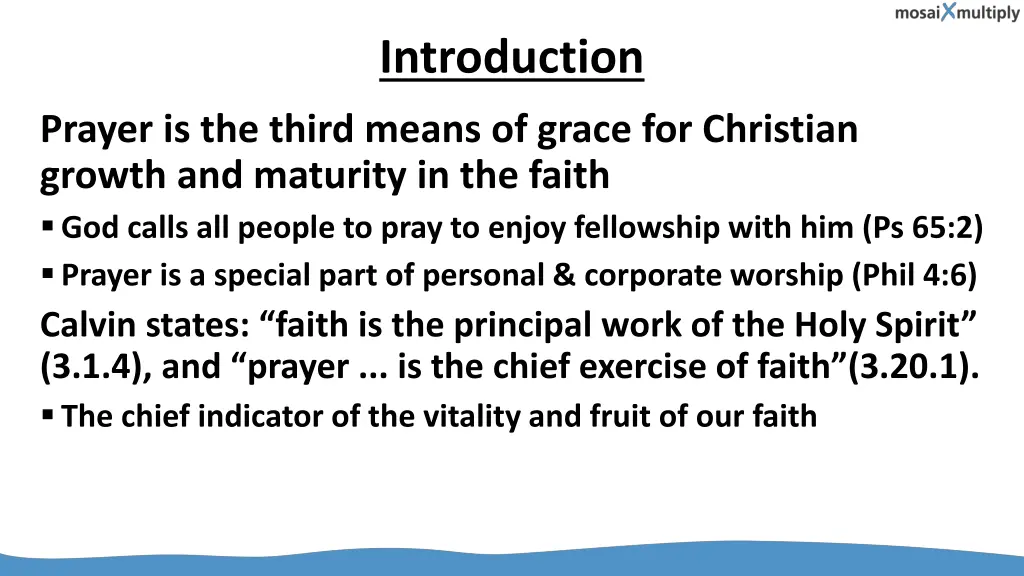 mosaiXmultiply

Introduction

Prayer is the third means of grace for Christian growth and maturity in the faith

▪ God calls all people to pray to enjoy fellowship with him (Ps 65:2)

▪ Prayer is a special part of personal & corporate worship (Phil 4:6)

Calvin states: “faith is the principal work of the Holy Spirit” (3.1.4), and “prayer ... is the chief exercise of faith”(3.20.1).

▪ The chief indicator of the vitality and fruit of our faith